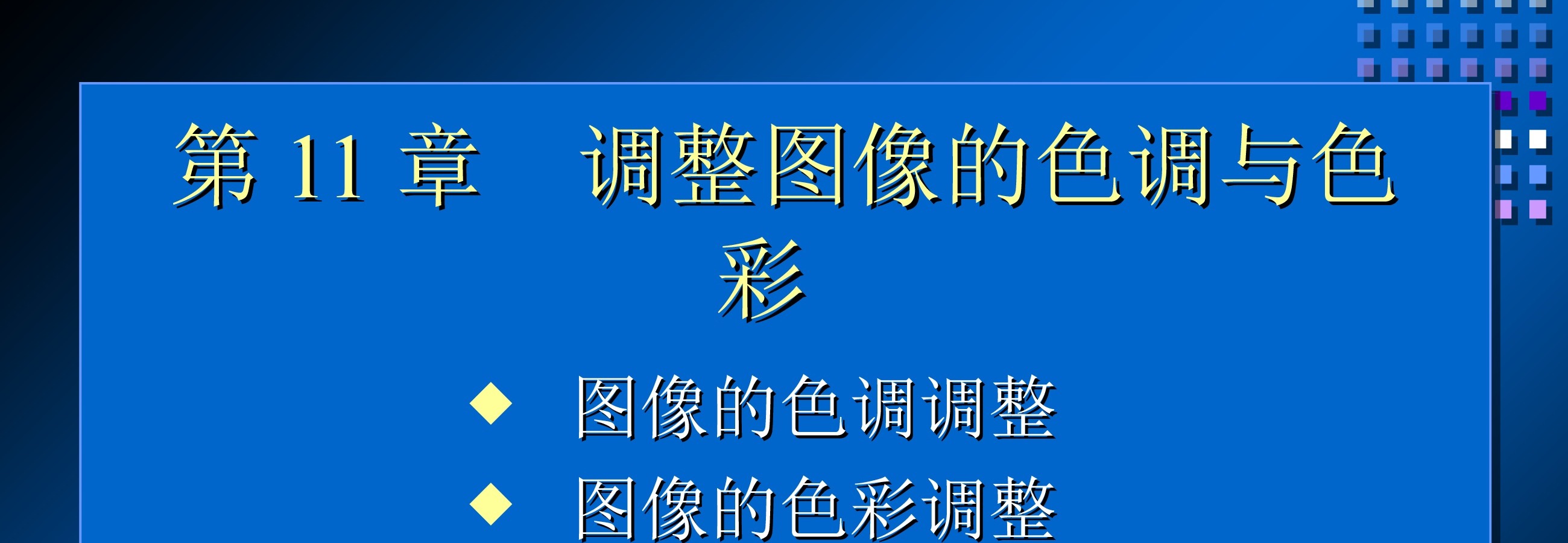 第 11 章　调整图像的色调与色彩

◆ 图像的色调调整
◆ 图像的色彩调整